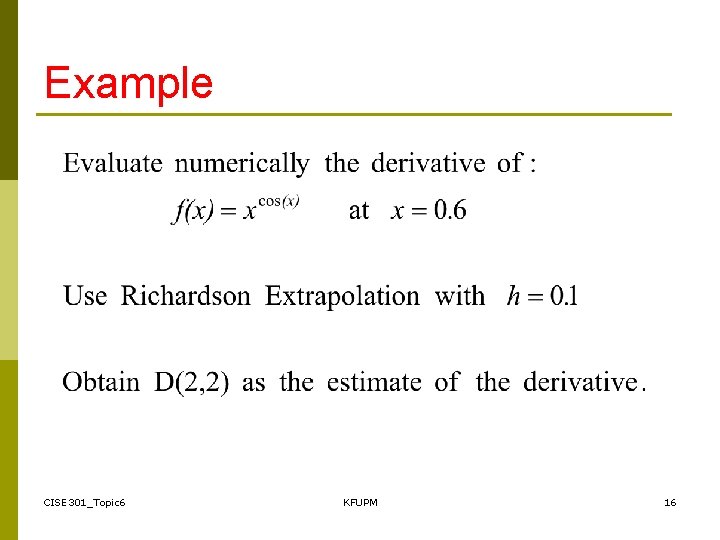 Example

Evaluate numerically the derivative of :

$f(x) = x^{\cos(x)}$ at $x = 0.6$

Use Richardson Extrapolation with $h = 0.1$

Obtain D(2,2) as the estimate of the derivative.

CISE301_Topic6

KFUPM

16